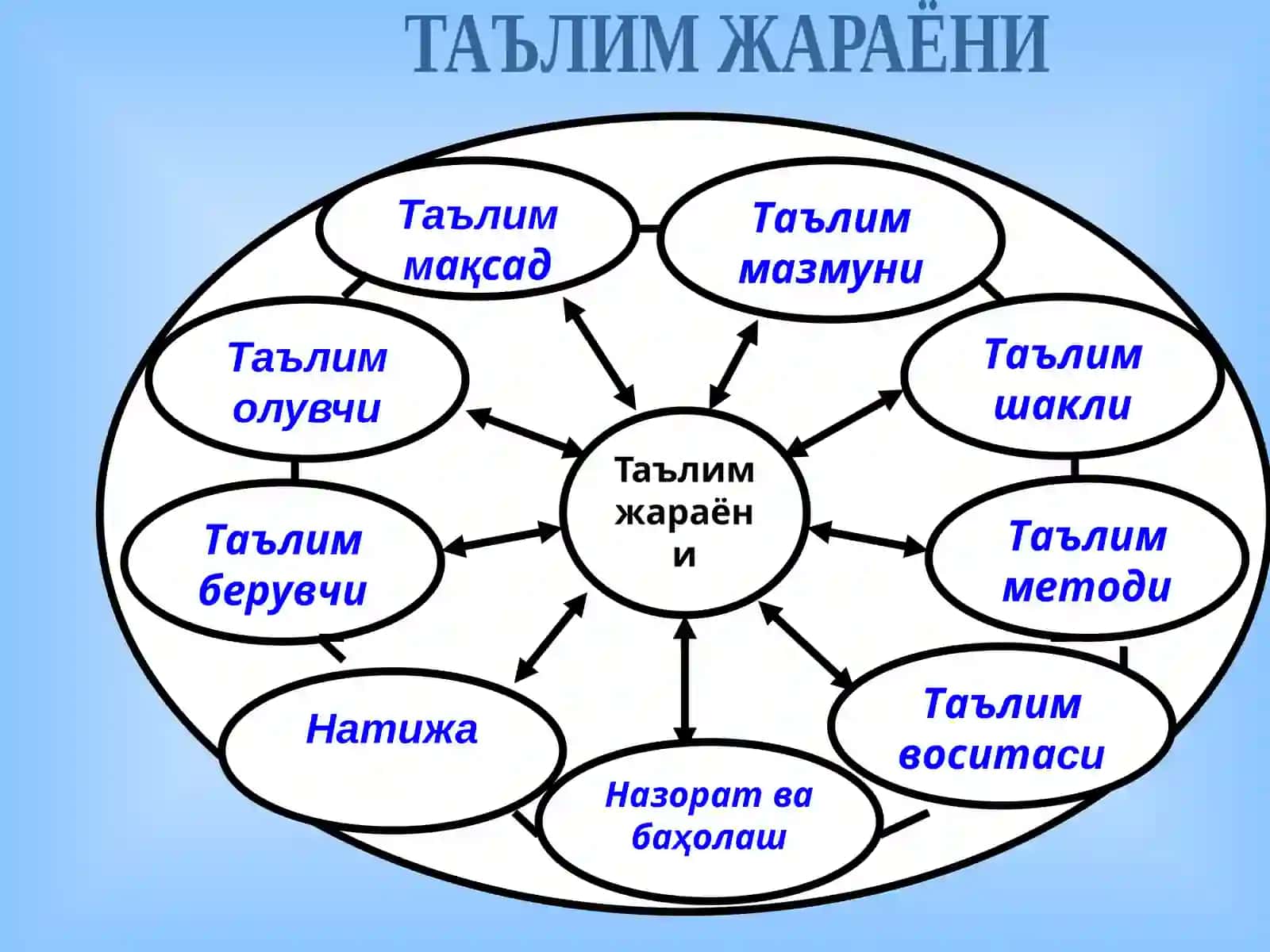 ТАЪЛИМ ЖАРАЁНИ

Таълим мақсад

Таълим мазмуни

Таълим олувчи

Таълим шакли

Таълим жараёни

Таълим берувчи

Таълим методи

Натижа

Таълим воситаси

Назорат ва баҳолаш